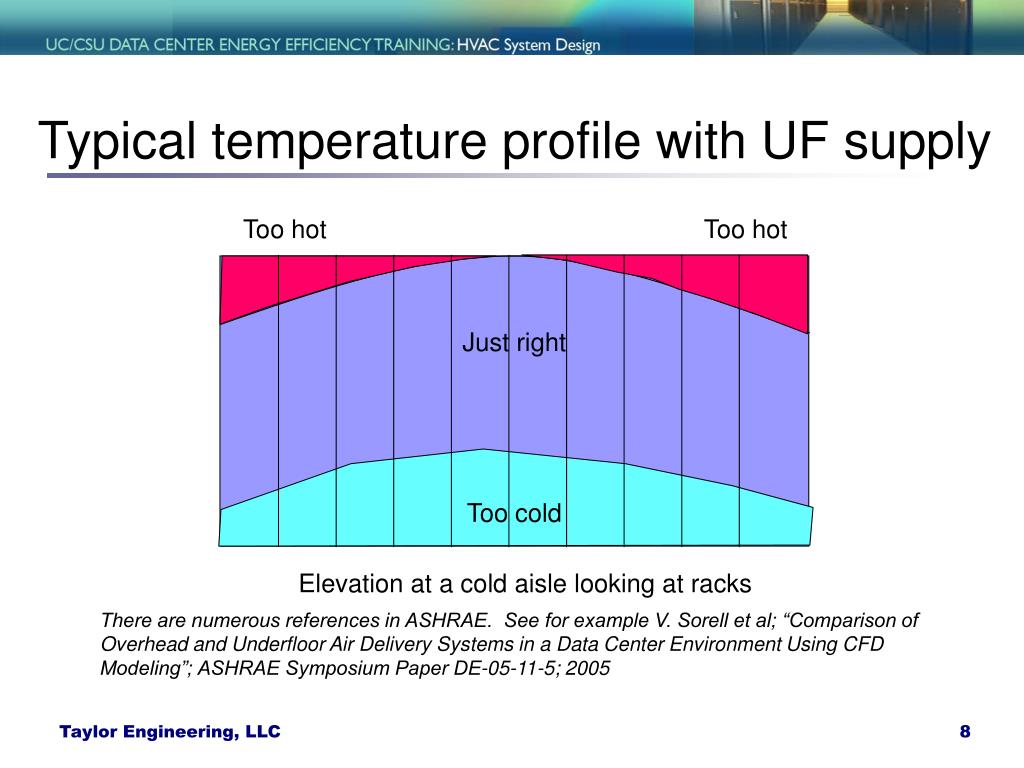 UC/CSU DATA CENTER ENERGY EFFICIENCY TRAINING: HVAC System Design

Typical temperature profile with UF supply

Too hot

Too hot

Just right

Too cold

Elevation at a cold aisle looking at racks

There are numerous references in ASHRAE. See for example V. Sorell et al; “Comparison of Overhead and Underfloor Air Delivery Systems in a Data Center Environment Using CFD Modeling”; ASHRAE Symposium Paper DE-05-11-5; 2005

Taylor Engineering, LLC

8